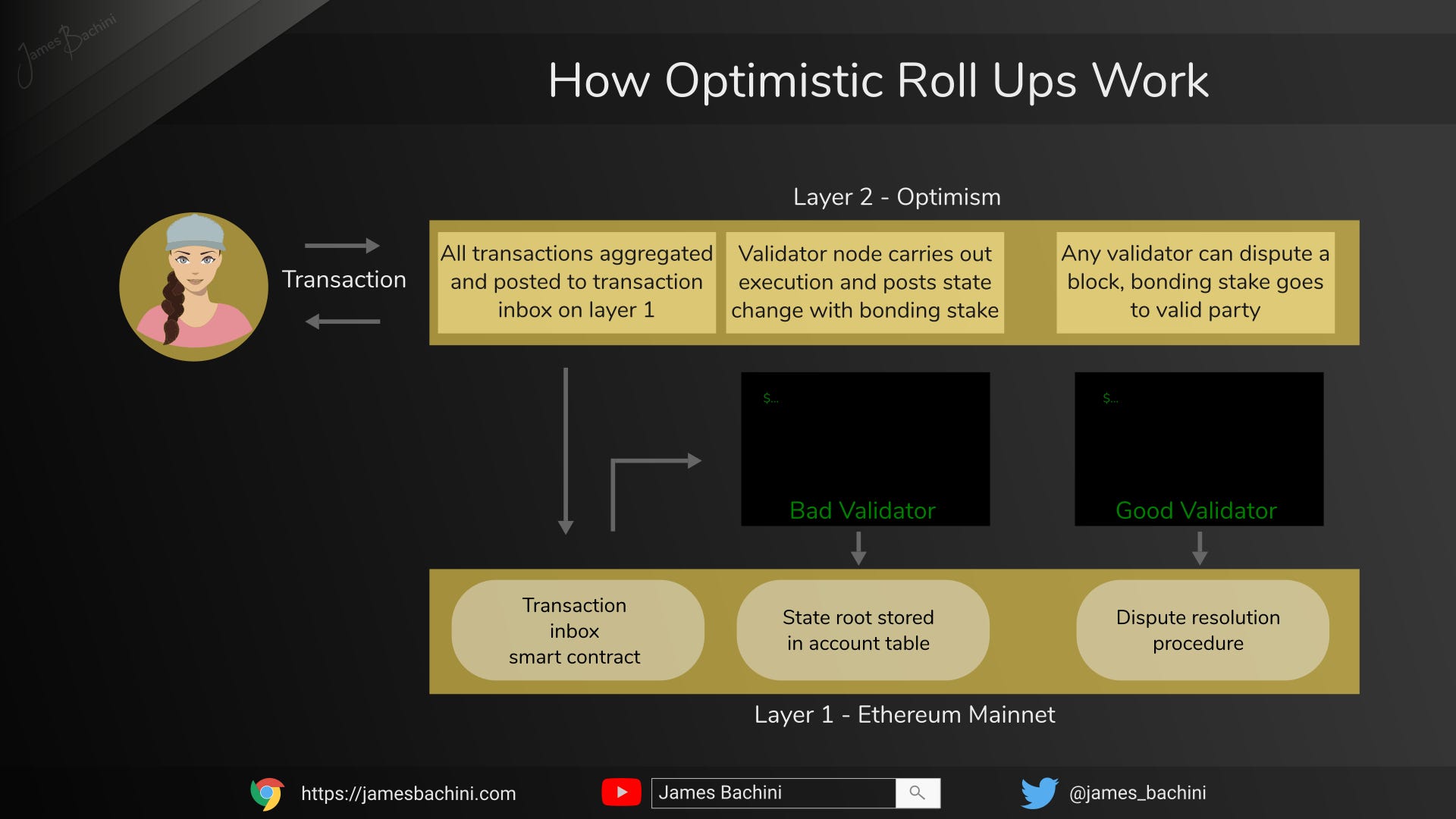 James Bachini

How Optimistic Roll Ups Work

Layer 2 - Optimism

Transaction

All transactions aggregated and posted to transaction inbox on layer 1

Validator node carries out execution and posts state change with bonding stake

Any validator can dispute a block, bonding stake goes to valid party

$...

Bad Validator

$...

Good Validator

Transaction inbox smart contract

State root stored in account table

Dispute resolution procedure

Layer 1 - Ethereum Mainnet

https://jamesbachini.com

James Bachini

@james_bachini